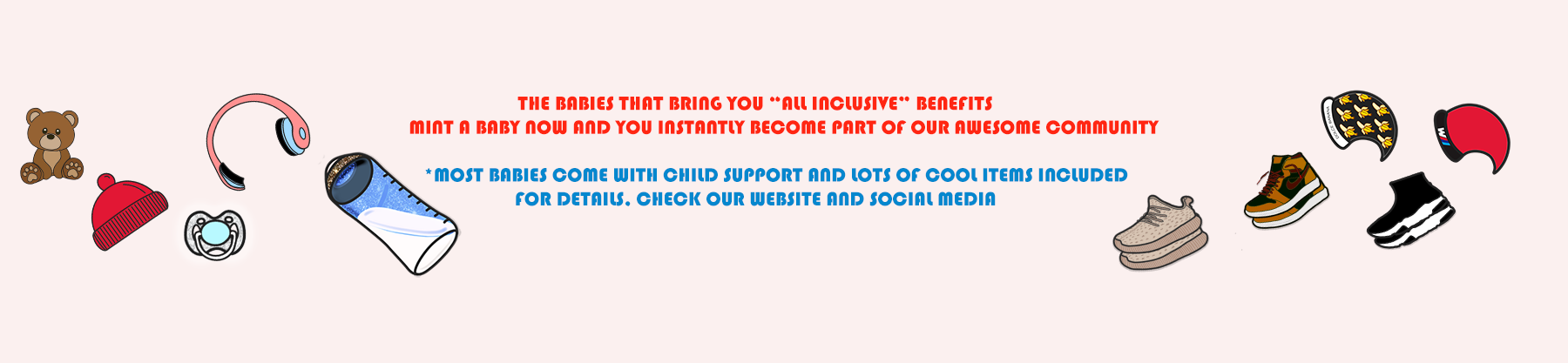 THE BABIES THAT BRING YOU "ALL INCLUSIVE" BENEFITS
MINT A BABY NOW AND YOU INSTANTLY BECOME PART OF OUR AWESOME COMMUNITY

*MOST BABIES COME WITH CHILD SUPPORT AND LOTS OF COOL ITEMS INCLUDED
FOR DETAILS, CHECK OUR WEBSITE AND SOCIAL MEDIA